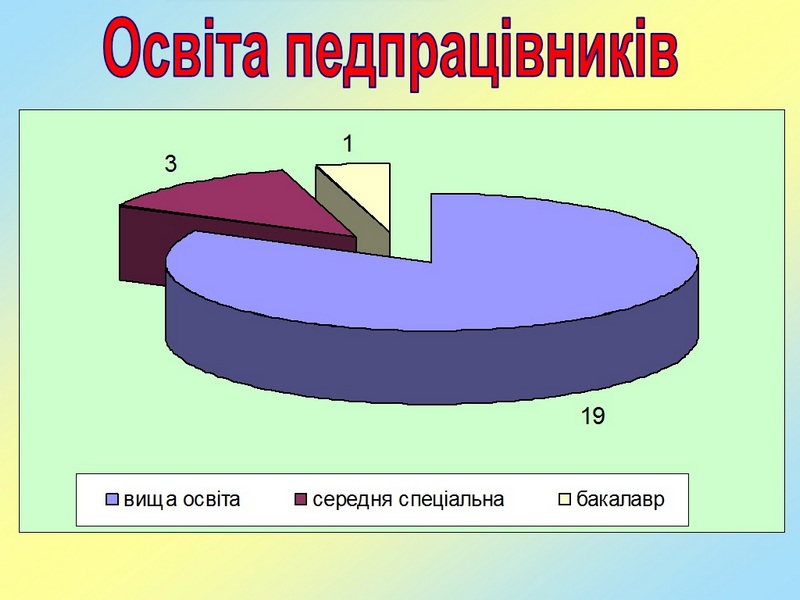 Освіта педпрацівників

3

1

19

вища освіта

середня спеціальна

бакалавр